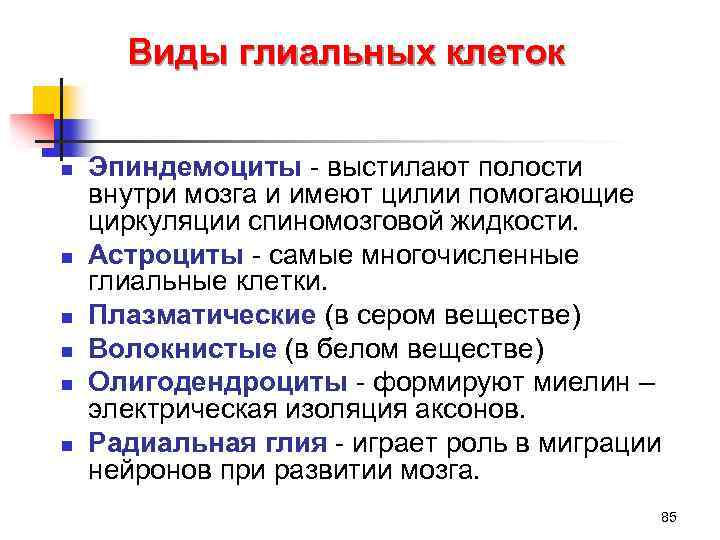 Виды глиальных клеток

- Эпиндемоциты - выстилают полости внутри мозга и имеют цилии помогающие циркуляции спиномозговой жидкости.
- Астроциты - самые многочисленные глиальные клетки.
- Плазматические (в сером веществе)
- Волокнистые (в белом веществе)
- Олигодендроциты - формируют миелин – электрическая изоляция аксонов.
- Радиальная глия - играет роль в миграции нейронов при развитии мозга.

85